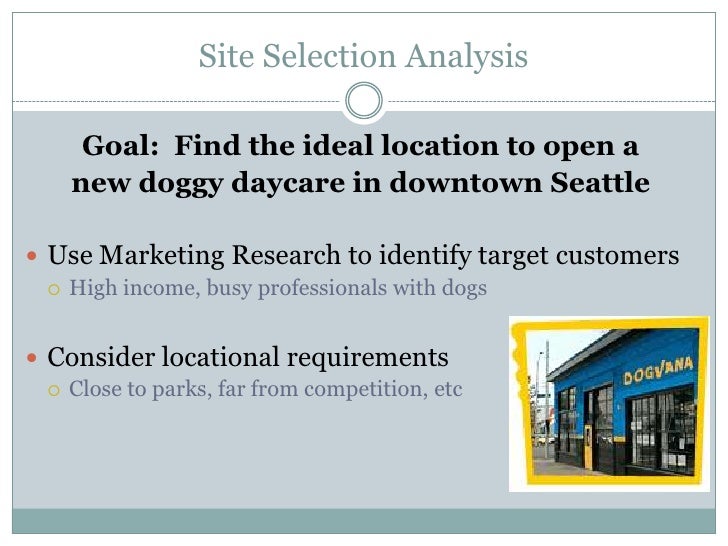 Site Selection Analysis

Goal: Find the ideal location to open a new doggy daycare in downtown Seattle

Use Marketing Research to identify target customers
High income, busy professionals with dogs

Consider locational requirements
Close to parks, far from competition, etc

DOGVANA